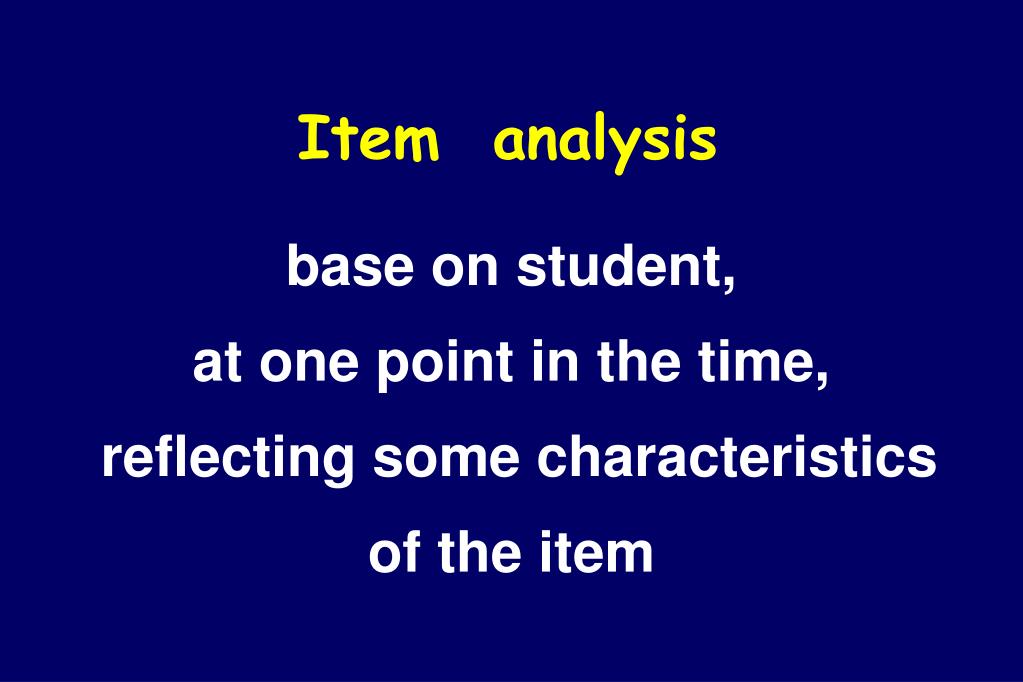 Item analysis

base on student,
at one point in the time,
reflecting some characteristics
of the item